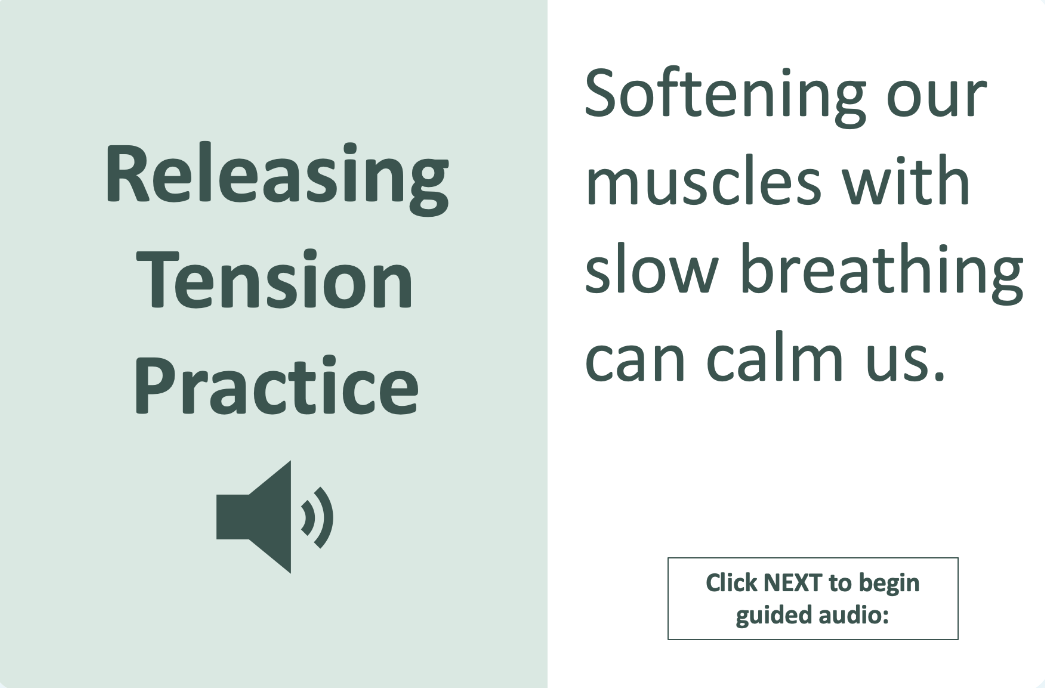 Releasing Tension Practice

Softening our muscles with slow breathing can calm us.

Click NEXT to begin guided audio: